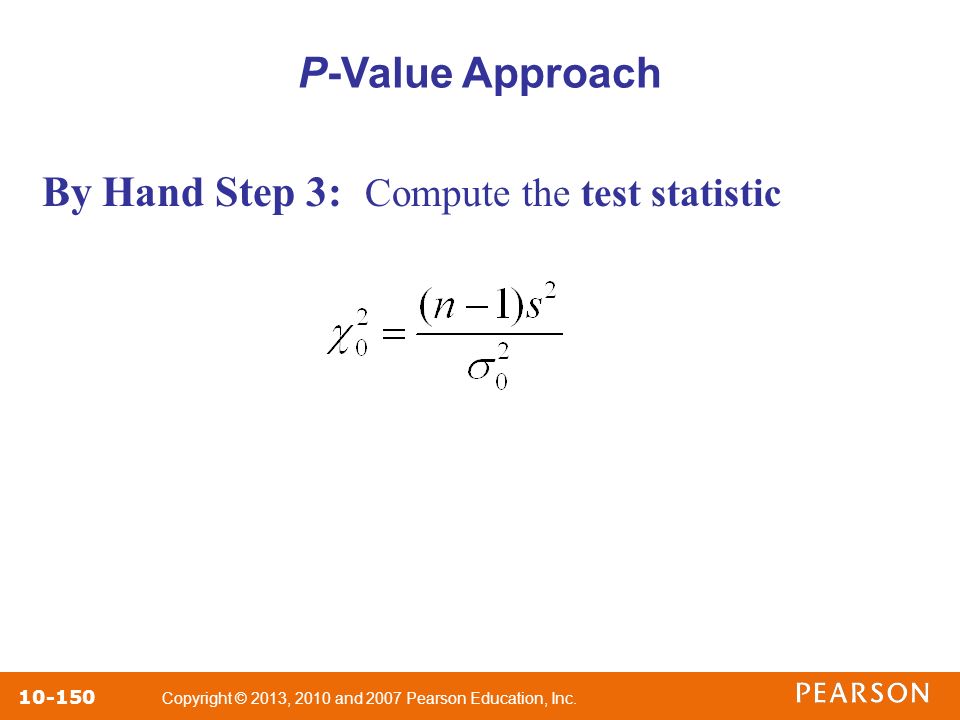 P-Value Approach

By Hand Step 3: Compute the test statistic

$\chi_0^2 = \frac{(n-1)s^2}{\sigma_0^2}$

10-150 Copyright © 2013, 2010 and 2007 Pearson Education, Inc. PEARSON